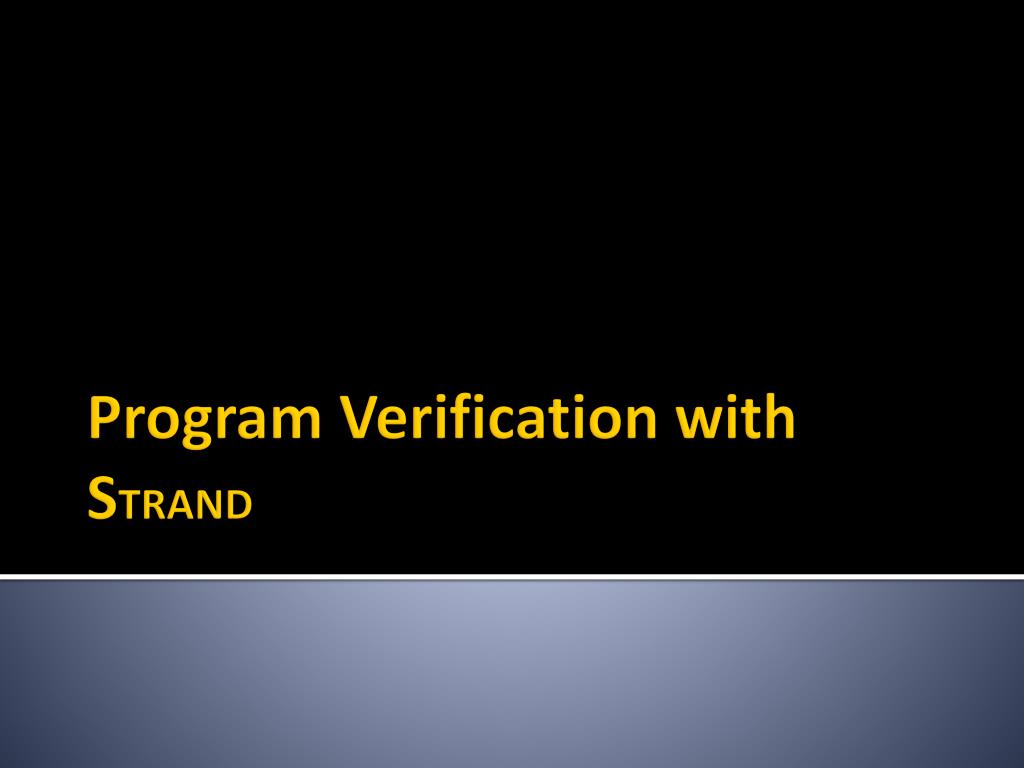 Program Verification with STRAND